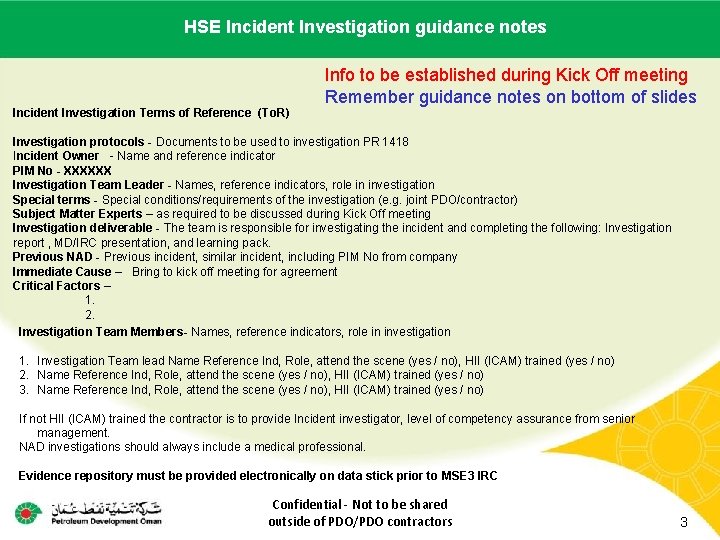 HSE Incident Investigation guidance notes

Info to be established during Kick Off meeting
Remember guidance notes on bottom of slides

Incident Investigation Terms of Reference (ToR)

Investigation protocols - Documents to be used to investigation PR 1418
Incident Owner - Name and reference indicator
PIM No - XXXXXX
Investigation Team Leader - Names, reference indicators, role in investigation
Special terms - Special conditions/requirements of the investigation (e.g. joint PDO/contractor)
Subject Matter Experts – as required to be discussed during Kick Off meeting
Investigation deliverable - The team is responsible for investigating the incident and completing the following: Investigation report , MD/IRC presentation, and learning pack.
Previous NAD - Previous incident, similar incident, including PIM No from company
Immediate Cause – Bring to kick off meeting for agreement
Critical Factors –
1.
2.

Investigation Team Members- Names, reference indicators, role in investigation

1. Investigation Team lead Name Reference Ind, Role, attend the scene (yes / no), HII (ICAM) trained (yes / no)
2. Name Reference Ind, Role, attend the scene (yes / no), HII (ICAM) trained (yes / no)
3. Name Reference Ind, Role, attend the scene (yes / no), HII (ICAM) trained (yes / no)

If not HII (ICAM) trained the contractor is to provide Incident investigator, level of competency assurance from senior management.
NAD investigations should always include a medical professional.

Evidence repository must be provided electronically on data stick prior to MSE3 IRC

شركة تنمية نفط عمان
Petroleum Development Oman

Confidential - Not to be shared outside of PDO/PDO contractors

3